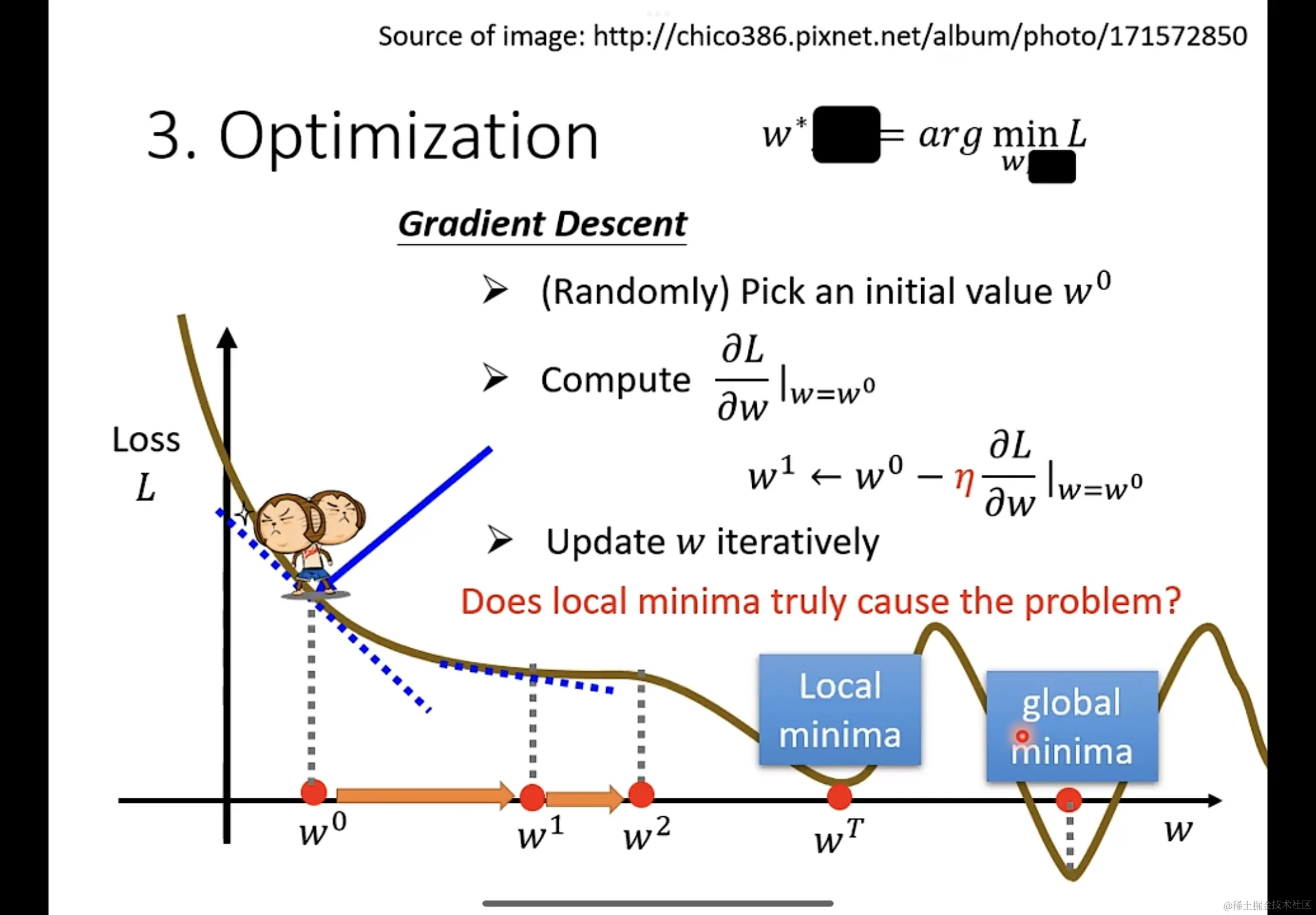 Source of image: http://chico386.pixnet.net/album/photo/171572850

3. Optimization

$w^* = arg \min_{w} L$

Gradient Descent

➢ (Randomly) Pick an initial value $w^0$

➢ Compute $\frac{\partial L}{\partial w}|_{w=w^0}$

$w^1 \leftarrow w^0 - \eta \frac{\partial L}{\partial w}|_{w=w^0}$

➢ Update $w$ iteratively

Does local minima truly cause the problem?

Loss $L$

Local minima

global minima

$w^0$ $w^1$ $w^2$ $w^T$ $w$

@稀土掘金技术社区